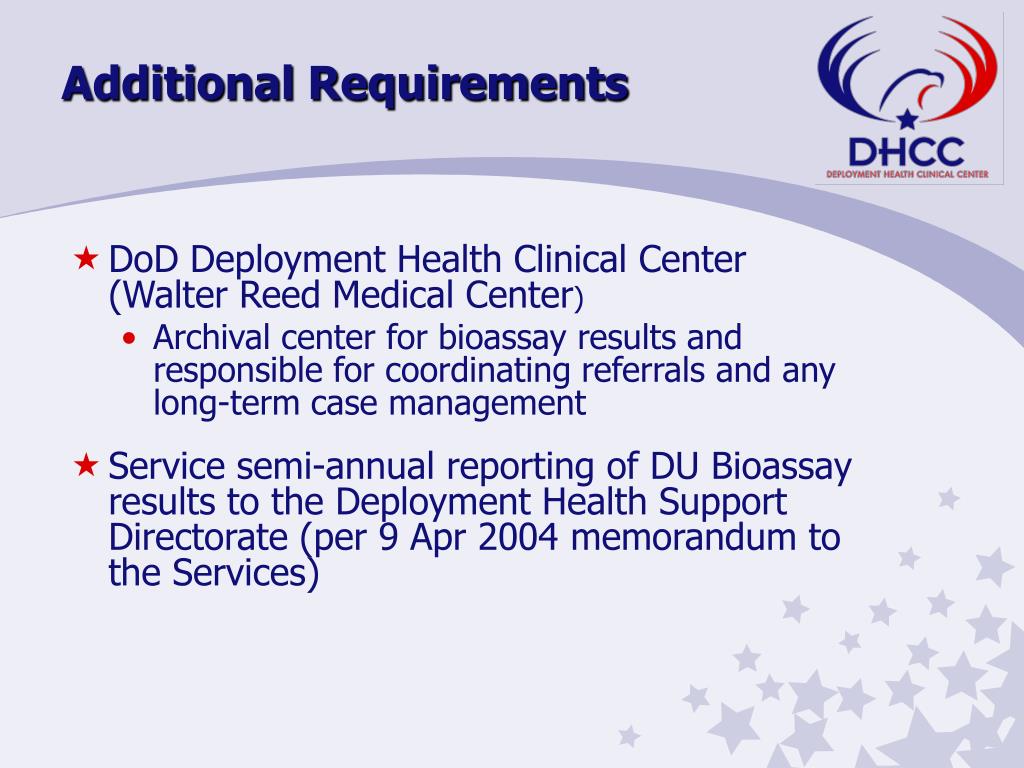 Additional Requirements

DHCC
DEPLOYMENT HEALTH CLINICAL CENTER

★ DoD Deployment Health Clinical Center (Walter Reed Medical Center)
• Archival center for bioassay results and responsible for coordinating referrals and any long-term case management

★ Service semi-annual reporting of DU Bioassay results to the Deployment Health Support Directorate (per 9 Apr 2004 memorandum to the Services)